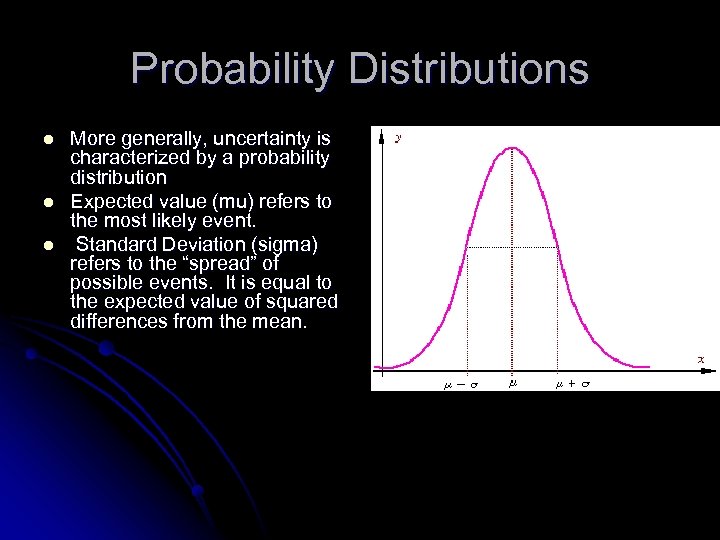 Probability Distributions

- More generally, uncertainty is characterized by a probability distribution
- Expected value (mu) refers to the most likely event.
- Standard Deviation (sigma) refers to the “spread” of possible events. It is equal to the expected value of squared differences from the mean.

$y$

$x$

$\mu - \sigma$ $\mu$ $\mu + \sigma$